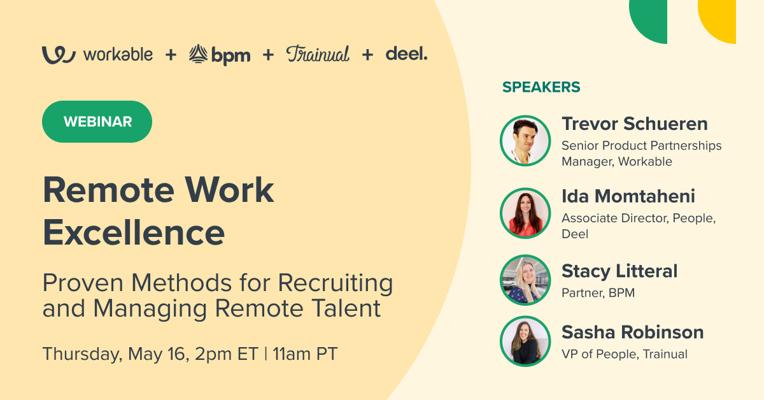 workable + bpm + Trainual + deel.

WEBINAR

Remote Work Excellence

Proven Methods for Recruiting and Managing Remote Talent

Thursday, May 16, 2pm ET | 11am PT

SPEAKERS

Trevor Schueren
Senior Product Partnerships Manager, Workable

Ida Momtaheni
Associate Director, People, Deel

Stacy Litteral
Partner, BPM

Sasha Robinson
VP of People, Trainual